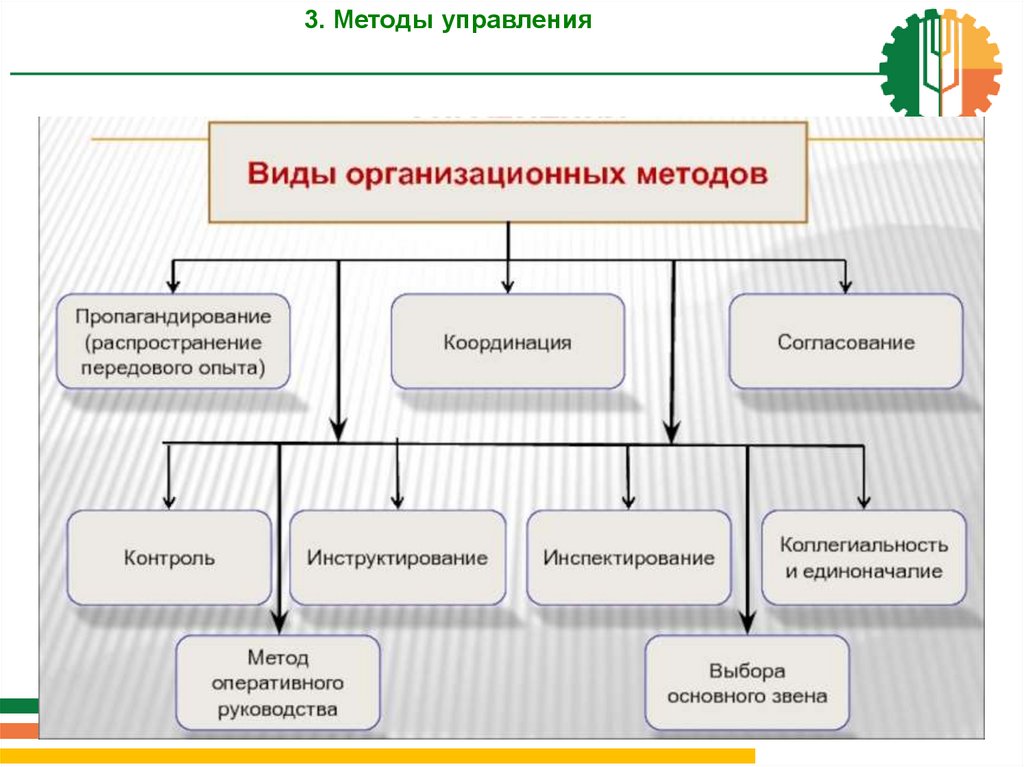 3. Методы управления

Виды организационных методов

Пропагандирование (распространение передового опыта)

Координация

Согласование

Контроль

Инструктирование

Инспектирование

Коллегиальность и единоначалие

Метод оперативного руководства

Выбора основного звена